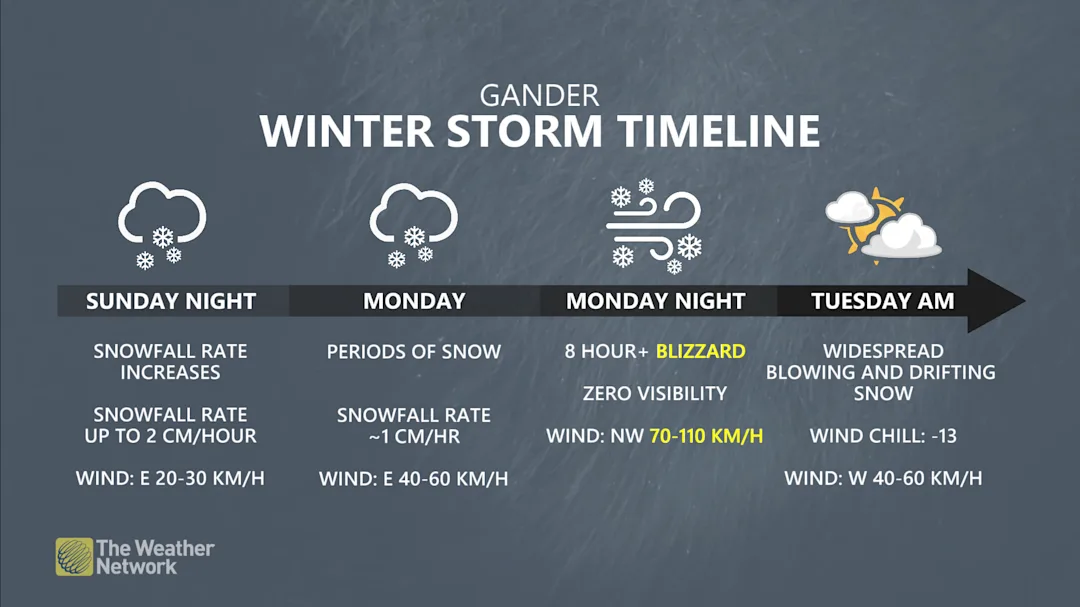 GANDER
WINTER STORM TIMELINE

SUNDAY NIGHT

SNOWFALL RATE INCREASES

SNOWFALL RATE UP TO 2 CM/HOUR

WIND: E 20-30 KM/H

MONDAY

PERIODS OF SNOW

SNOWFALL RATE ~1 CM/HR

WIND: E 40-60 KM/H

MONDAY NIGHT

8 HOUR+ BLIZZARD

ZERO VISIBILITY

WIND: NW 70-110 KM/H

TUESDAY AM

WIDESPREAD BLOWING AND DRIFTING SNOW

WIND CHILL: -13

WIND: W 40-60 KM/H

The Weather Network